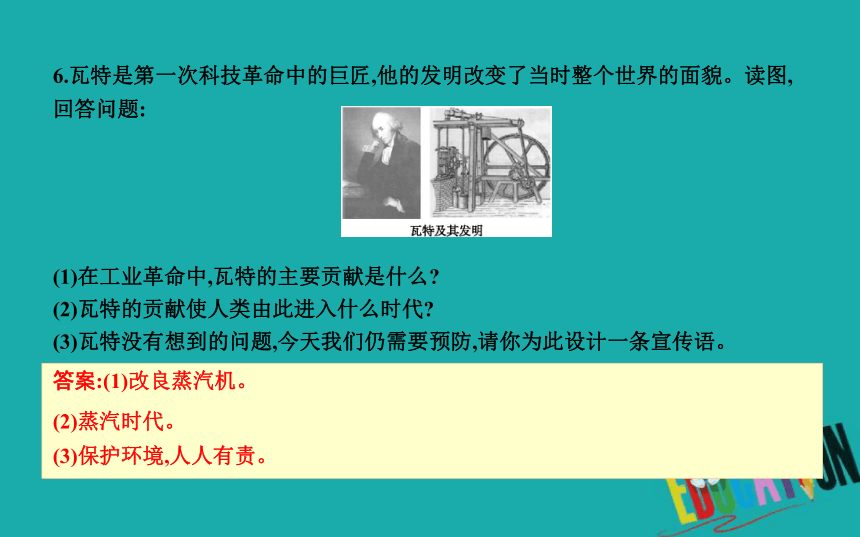 6.瓦特是第一次科技革命中的巨匠,他的发明改变了当时整个世界的面貌。读图,回答问题:

瓦特及其发明

(1)在工业革命中,瓦特的主要贡献是什么?
(2)瓦特的贡献使人类由此进入什么时代?
(3)瓦特没有想到的问题,今天我们仍需要预防,请你为此设计一条宣传语。

答案:(1)改良蒸汽机。
(2)蒸汽时代。
(3)保护环境,人人有责。

EDUCATION